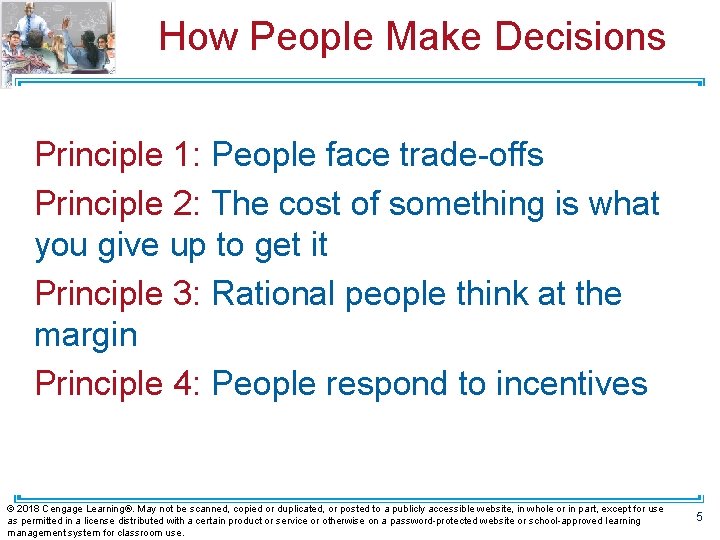 How People Make Decisions

Principle 1: People face trade-offs

Principle 2: The cost of something is what you give up to get it

Principle 3: Rational people think at the margin

Principle 4: People respond to incentives

© 2018 Cengage Learning®. May not be scanned, copied or duplicated, or posted to a publicly accessible website, in whole or in part, except for use as permitted in a license distributed with a certain product or service or otherwise on a password-protected website or school-approved learning management system for classroom use.

5